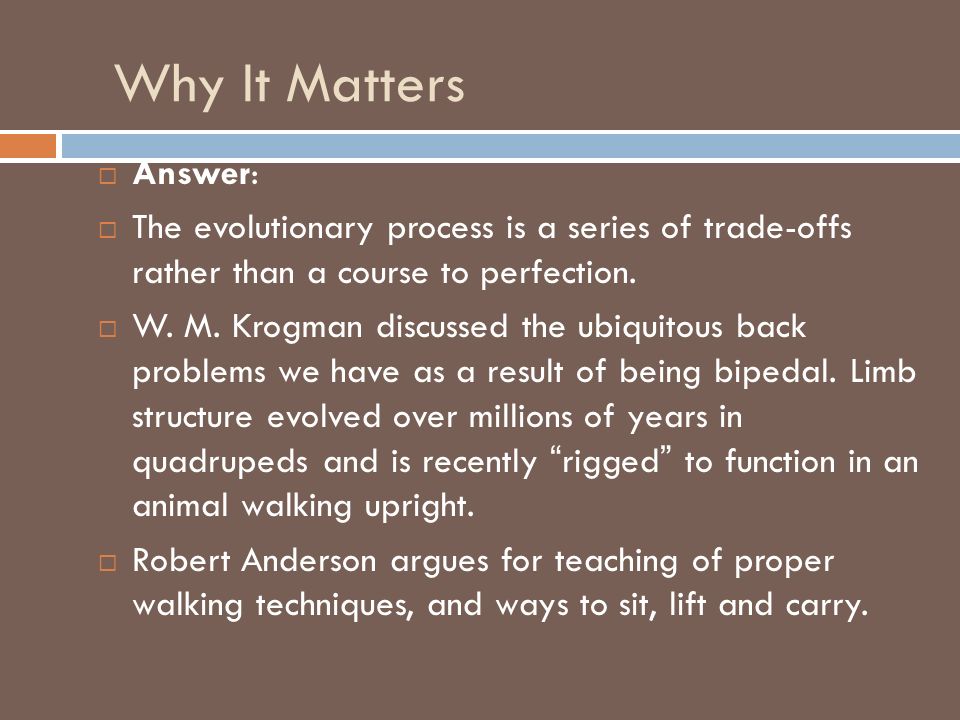 Why It Matters

Answer:

The evolutionary process is a series of trade-offs rather than a course to perfection.

W. M. Krogman discussed the ubiquitous back problems we have as a result of being bipedal. Limb structure evolved over millions of years in quadrupeds and is recently “rigged” to function in an animal walking upright.

Robert Anderson argues for teaching of proper walking techniques, and ways to sit, lift and carry.